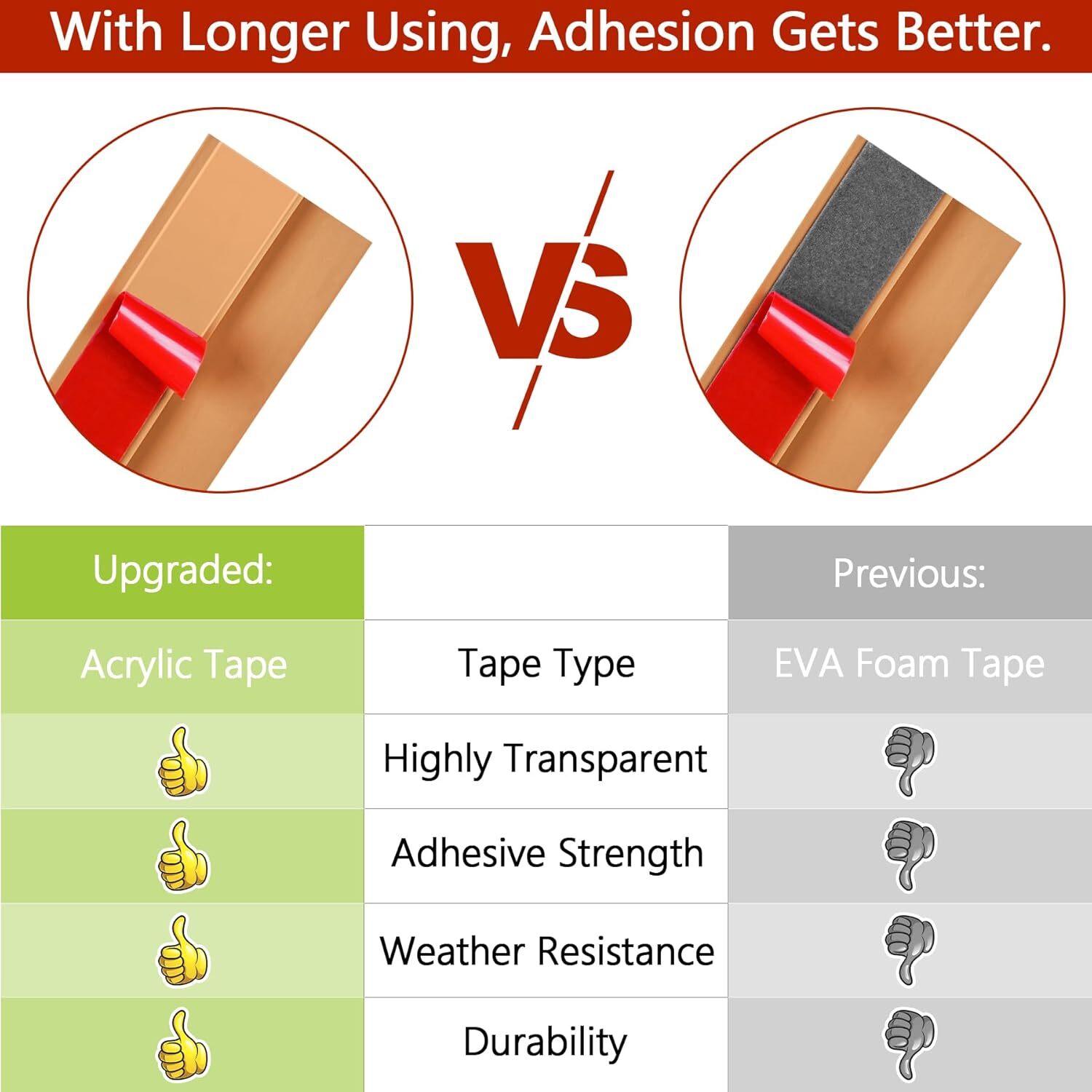 With Longer Using, Adhesion Gets Better.

VS

| Upgraded: | | Previous: |
|---|---|---|
| Acrylic Tape | Tape Type | EVA Foam Tape |
| | Highly Transparent | |
| | Adhesive Strength | |
| | Weather Resistance | |
| | Durability | |